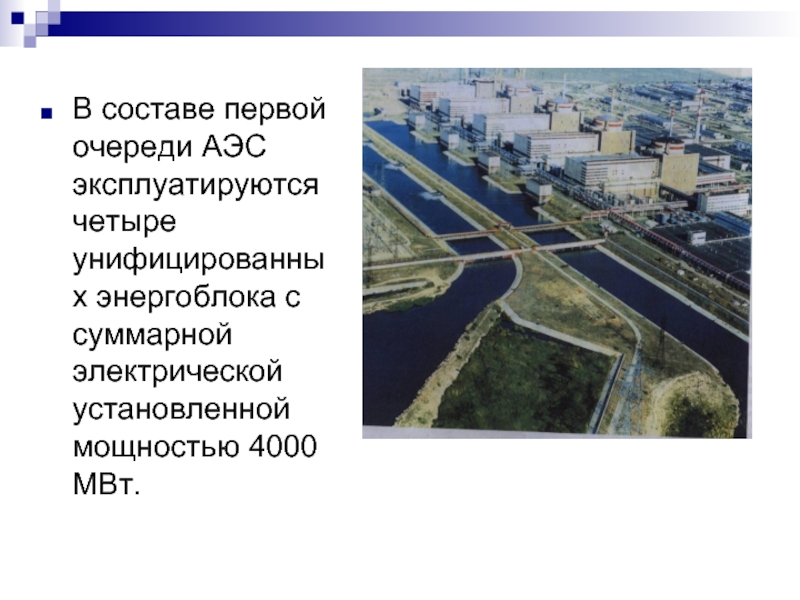 В составе первой очереди АЭС эксплуатируются четыре унифицированных энергоблока с суммарной электрической установленной мощностью 4000 МВт.